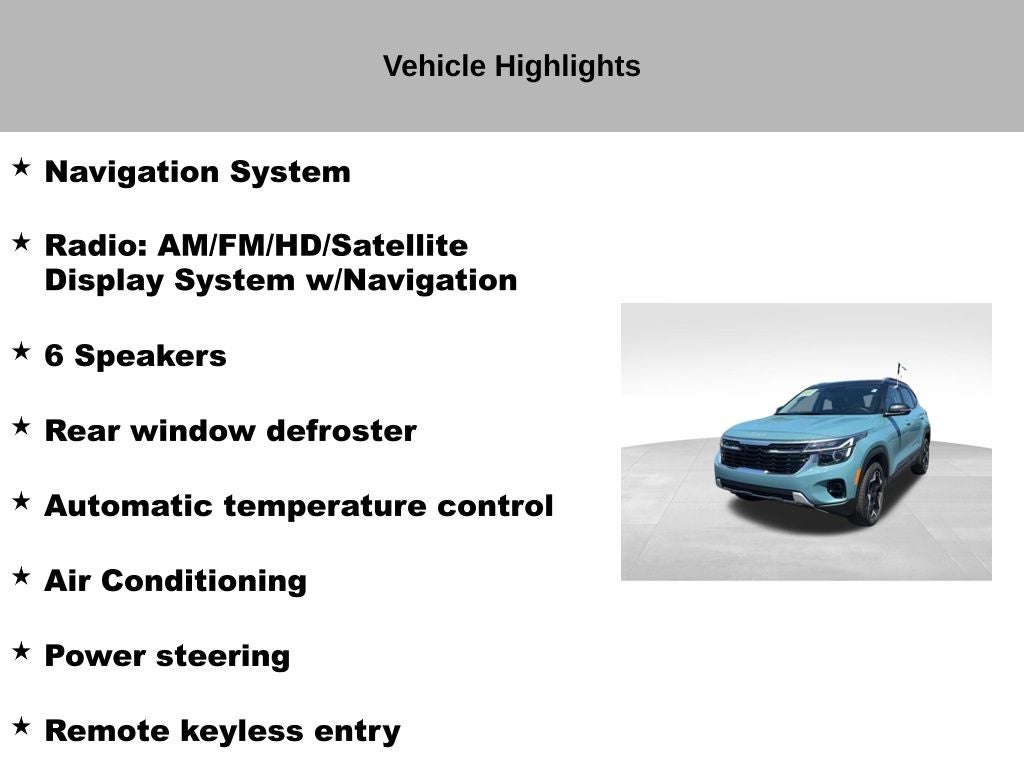 Vehicle Highlights

★ Navigation System

★ Radio: AM/FM/HD/Satellite Display System w/Navigation

★ 6 Speakers

★ Rear window defroster

★ Automatic temperature control

★ Air Conditioning

★ Power steering

★ Remote keyless entry